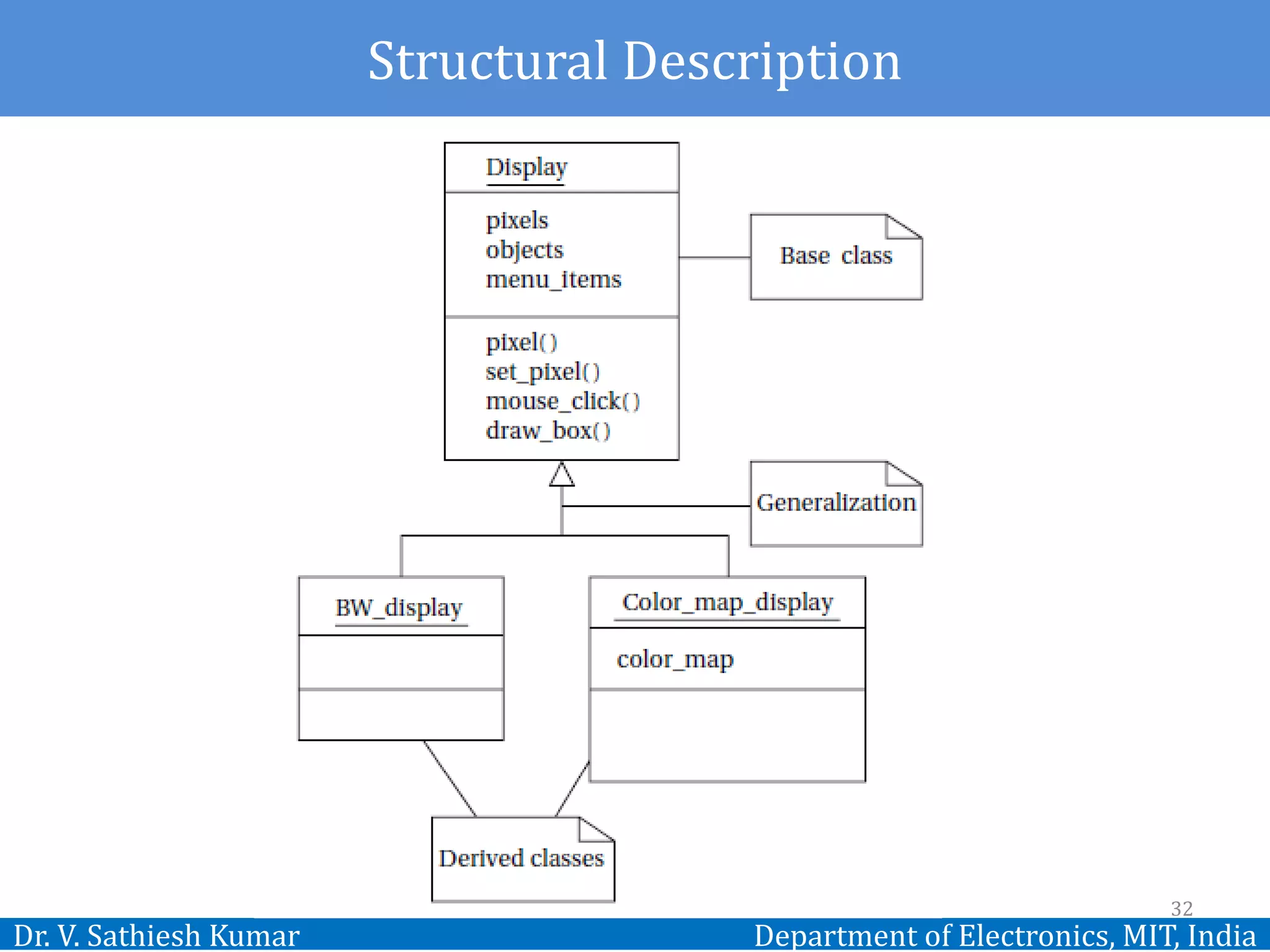 Structural Description

Display

pixels
objects
menu_items

pixel()
set_pixel()
mouse_click()
draw_box()

Base class

Generalization

BW_display

Color_map_display

color_map

Derived classes

32

Dr. V. Sathiesh Kumar

Department of Electronics, MIT, India